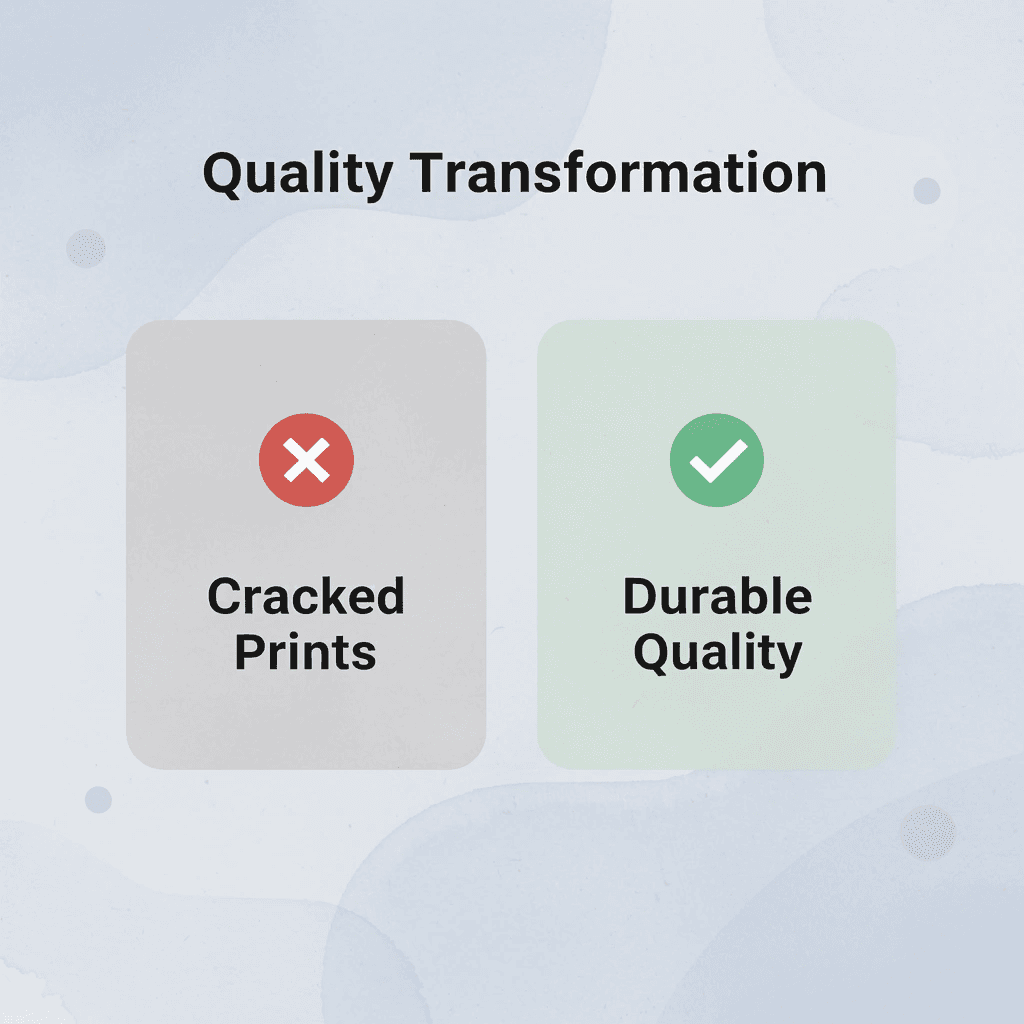 Quality Transformation

Cracked Prints

Durable Quality